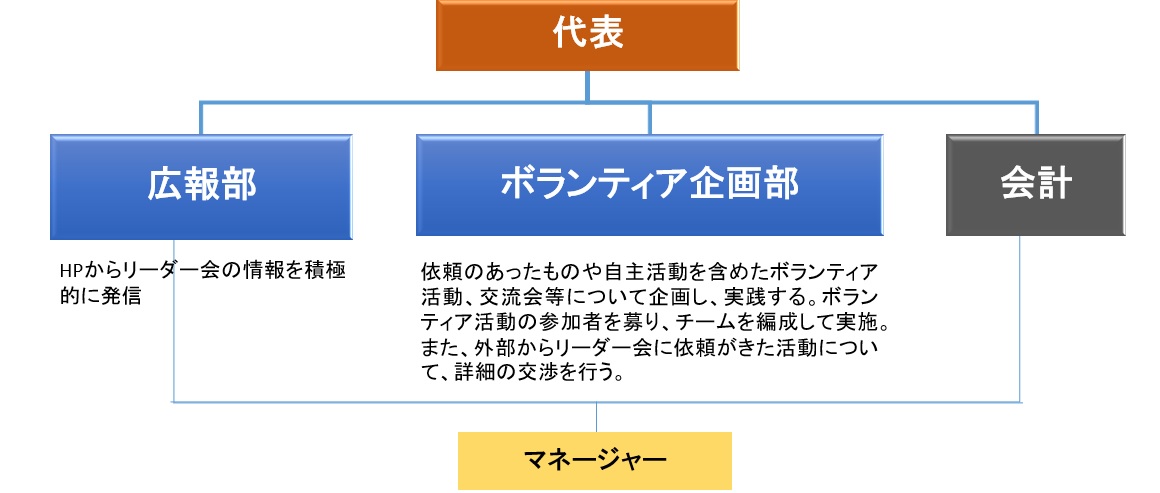 代表

広報部

ボランティア企画部

会計

HPからリーダー会の情報を積極的に発信

依頼のあったものや自主活動を含めたボランティア活動、交流会等について企画し、実践する。ボランティア活動の参加者を募り、チームを編成して実施。また、外部からリーダー会に依頼がきた活動について、詳細の交渉を行う。

マネージャー